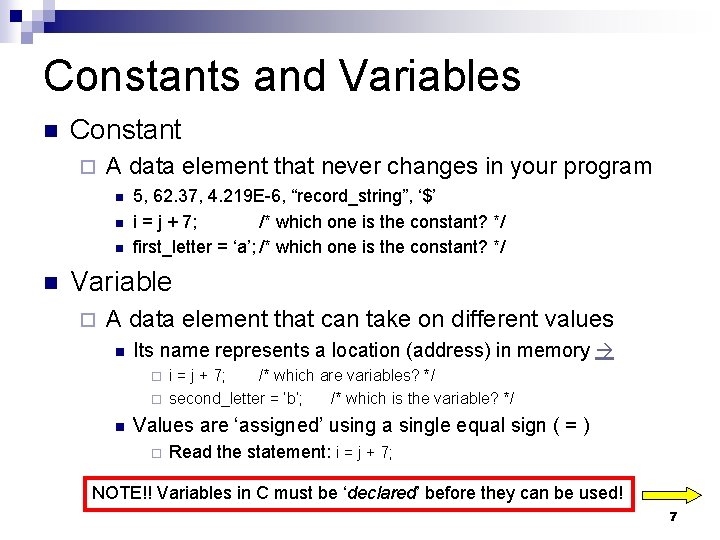 Constants and Variables

Constant

A data element that never changes in your program

5, 62.37, 4.219E-6, “record_string”, ‘$’

i = j + 7; /* which one is the constant? */

first_letter = ‘a’; /* which one is the constant? */

Variable

A data element that can take on different values

Its name represents a location (address) in memory →

i = j + 7; /* which are variables? */

second_letter = 'b'; /* which is the variable? */

Values are ‘assigned’ using a single equal sign ( = )

Read the statement: i = j + 7;

NOTE!! Variables in C must be ‘declared’ before they can be used!

7